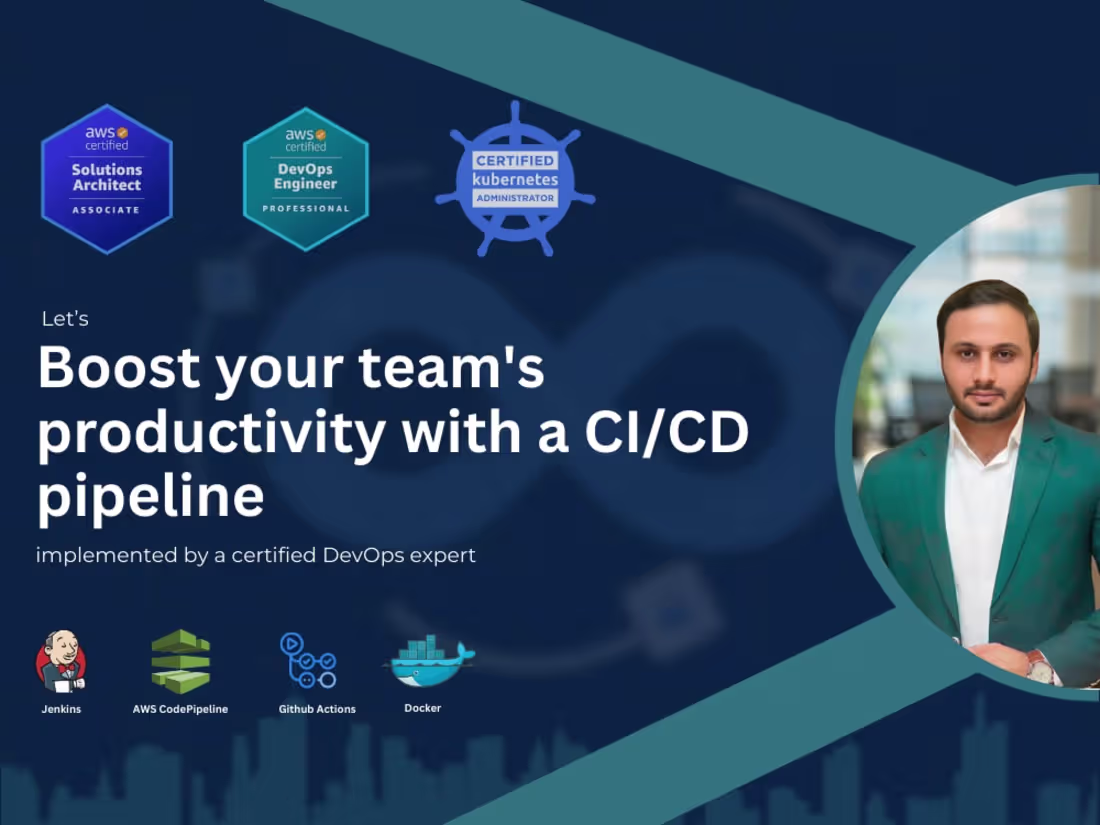 aws certified
Solutions Architect
ASSOCIATE

aws certified
DevOps Engineer
PROFESSIONAL

CERTIFIED
kubernetes
ADMINISTRATOR

Let's

Boost your team's productivity with a CI/CD pipeline

implemented by a certified DevOps expert

Jenkins

AWS CodePipeline

Github Actions

Docker